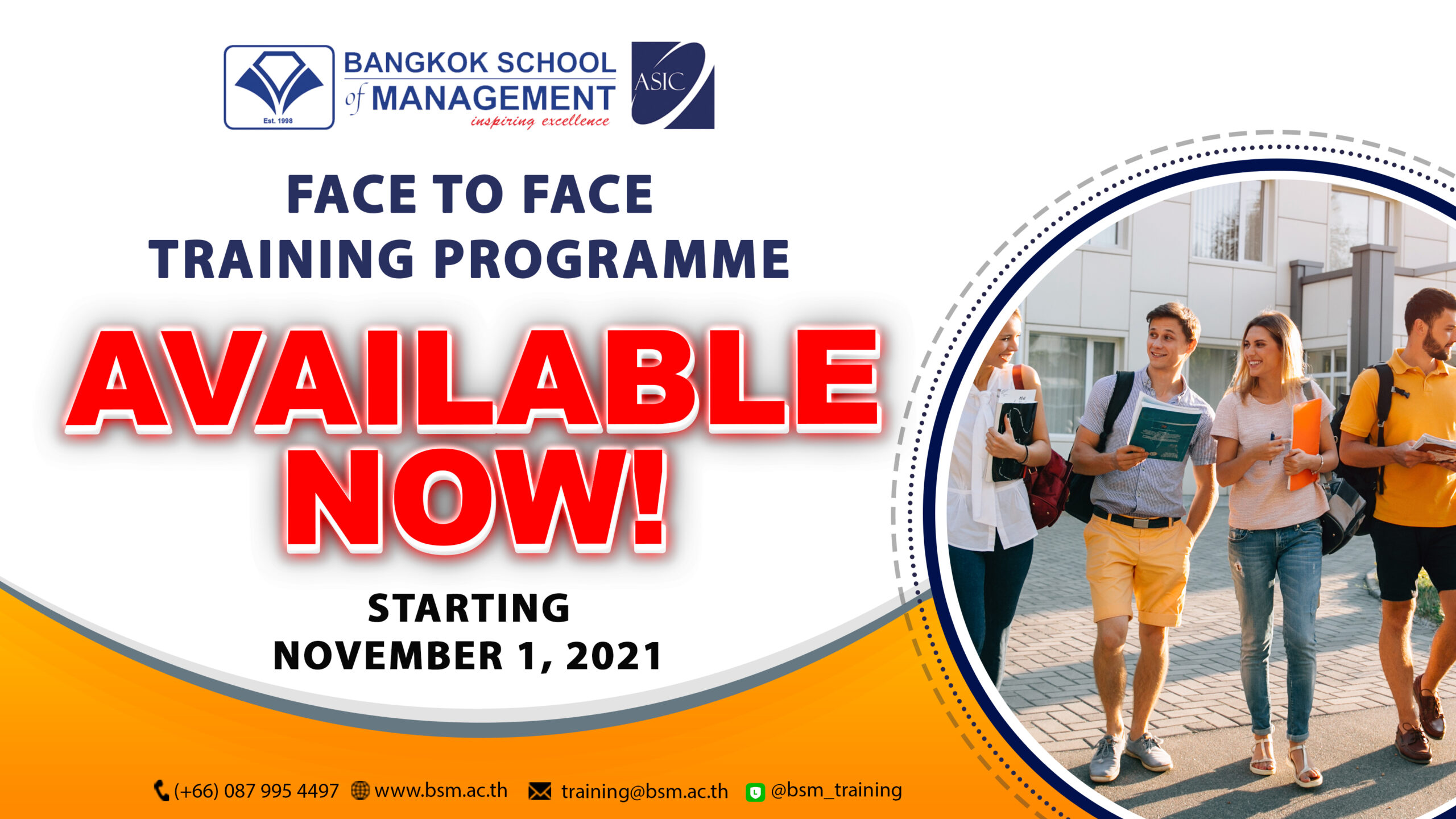 Est. 1998

BANGKOK SCHOOL of MANAGEMENT
inspiring excellence

ASIC

FACE TO FACE TRAINING PROGRAMME

AVAILABLE NOW!

STARTING NOVEMBER 1, 2021

(+66) 087 995 4497 www.bsm.ac.th training@bsm.ac.th @bsm_training